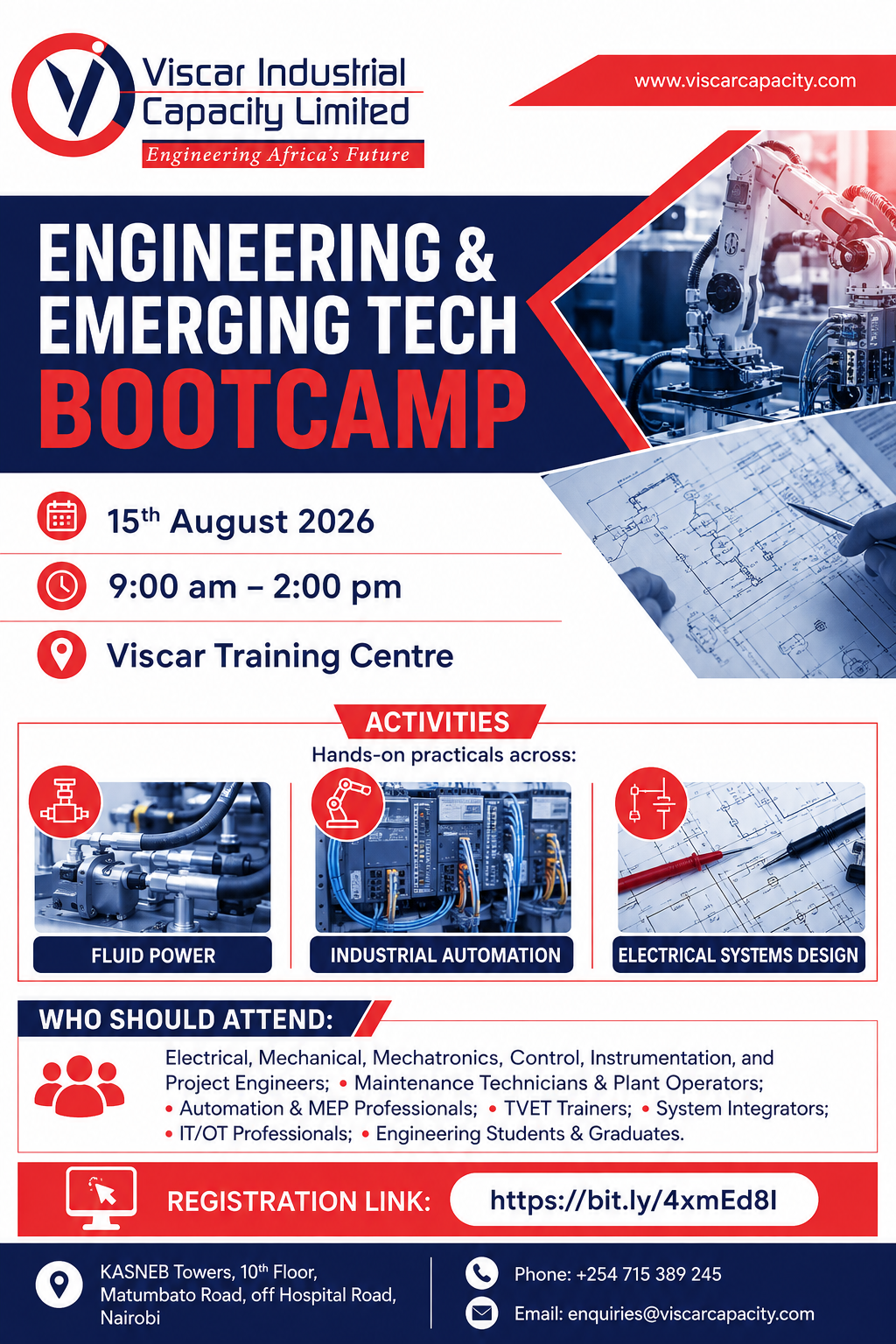 Viscar Industrial Capacity Limited

Engineering Africa's Future

www.viscarcapacity.com

ENGINEERING & EMERGING TECH BOOTCAMP

15$^{th}$ August 2026

9:00 am – 2:00 pm

Viscar Training Centre

ACTIVITIES

Hands-on practicals across:

FLUID POWER

INDUSTRIAL AUTOMATION

ELECTRICAL SYSTEMS DESIGN

WHO SHOULD ATTEND:

Electrical, Mechanical, Mechatronics, Control, Instrumentation, and Project Engineers; • Maintenance Technicians & Plant Operators; • Automation & MEP Professionals; • TVET Trainers; • System Integrators; • IT/OT Professionals; • Engineering Students & Graduates.

REGISTRATION LINK:

https://bit.ly/4xmEd8I

KASNEB Towers, 10$^{th}$ Floor, Matumbato Road, off Hospital Road, Nairobi

Phone: +254 715 389 245

Email: enquiries@viscarcapacity.com